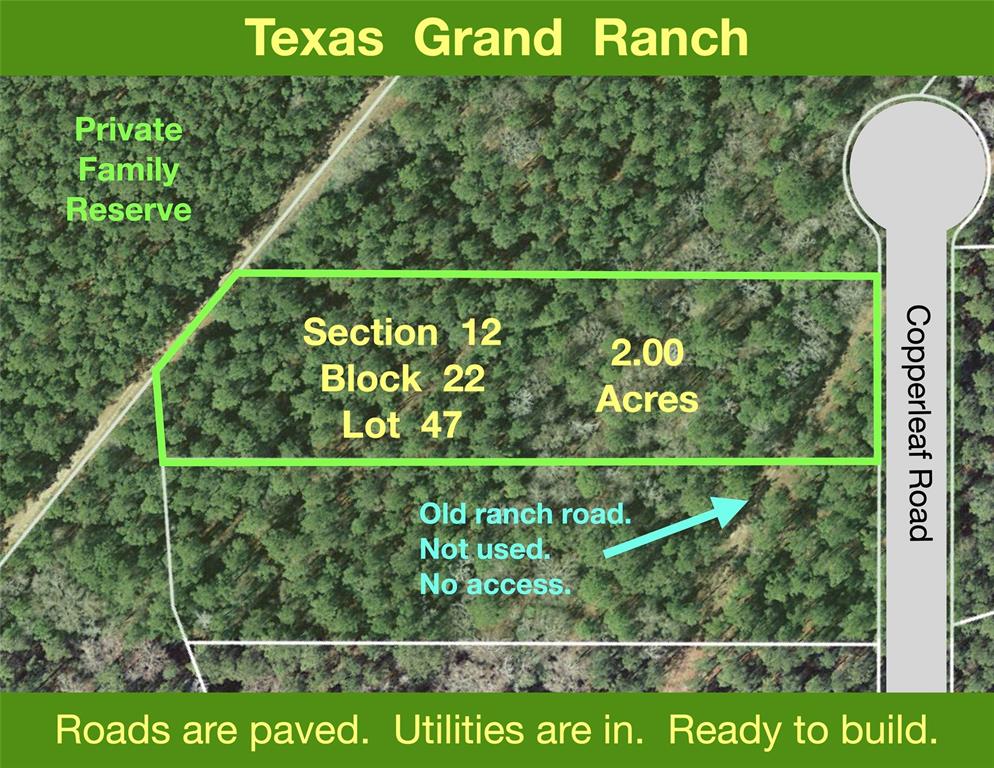 Texas Grand Ranch

Private Family Reserve

Section 12
Block 22
Lot 47

2.00
Acres

Copperleaf Road

Old ranch road.
Not used.
No access.

Roads are paved. Utilities are in. Ready to build.